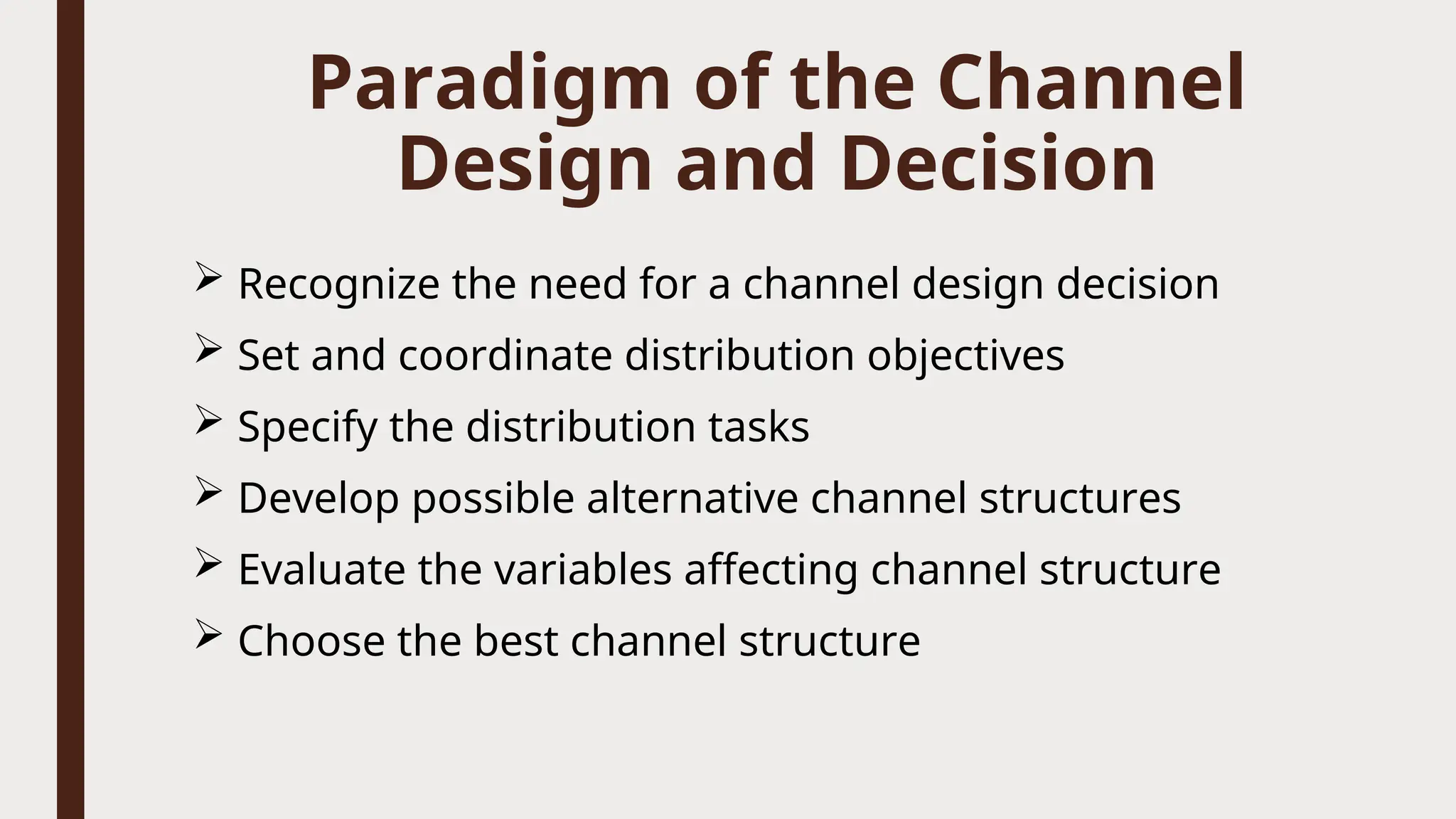 Paradigm of the Channel Design and Decision

➢ Recognize the need for a channel design decision
➢ Set and coordinate distribution objectives
➢ Specify the distribution tasks
➢ Develop possible alternative channel structures
➢ Evaluate the variables affecting channel structure
➢ Choose the best channel structure